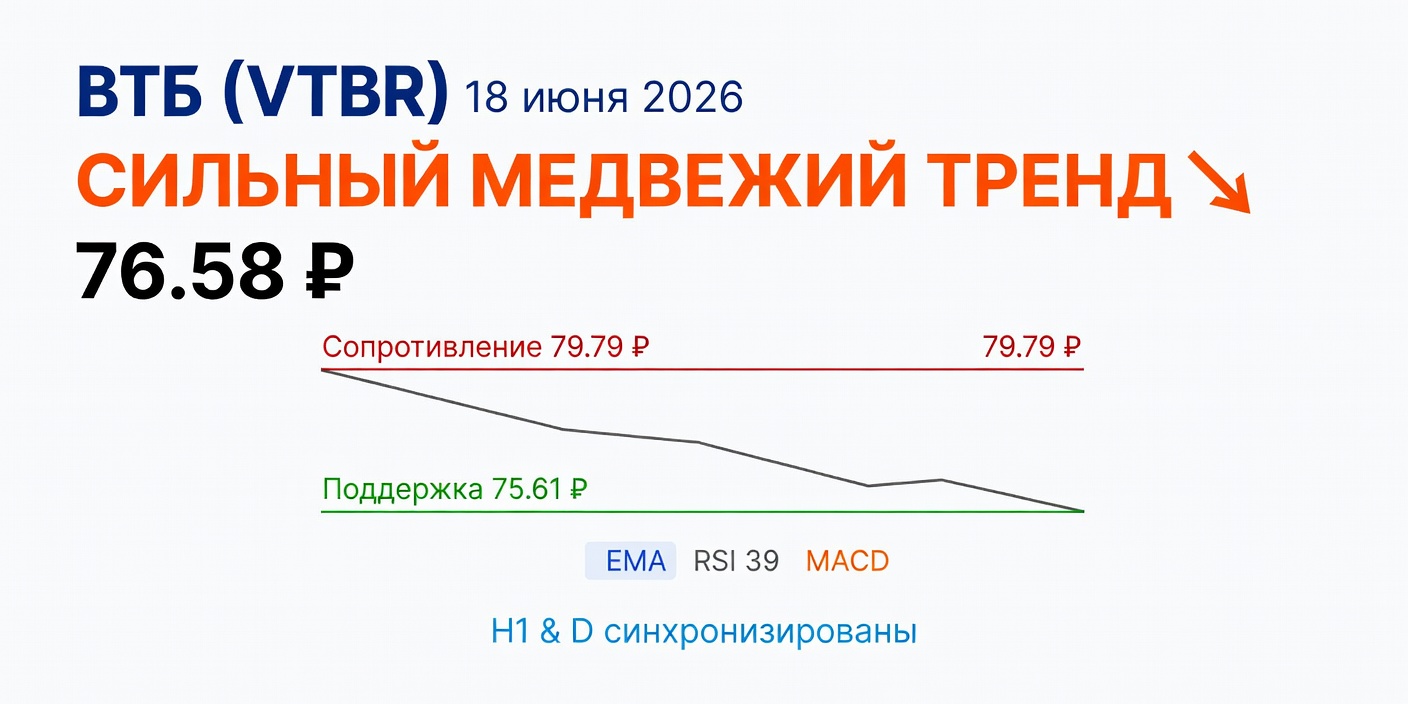 ВТБ (VTBR) 18 июня 2026

СИЛЬНЫЙ МЕДВЕЖИЙ ТРЕНД ↘

76.58 ₽

Сопротивление 79.79 ₽ 79.79 ₽

Поддержка 75.61 ₽

EMA RSI 39 MACD

H1 & D синхронизированы